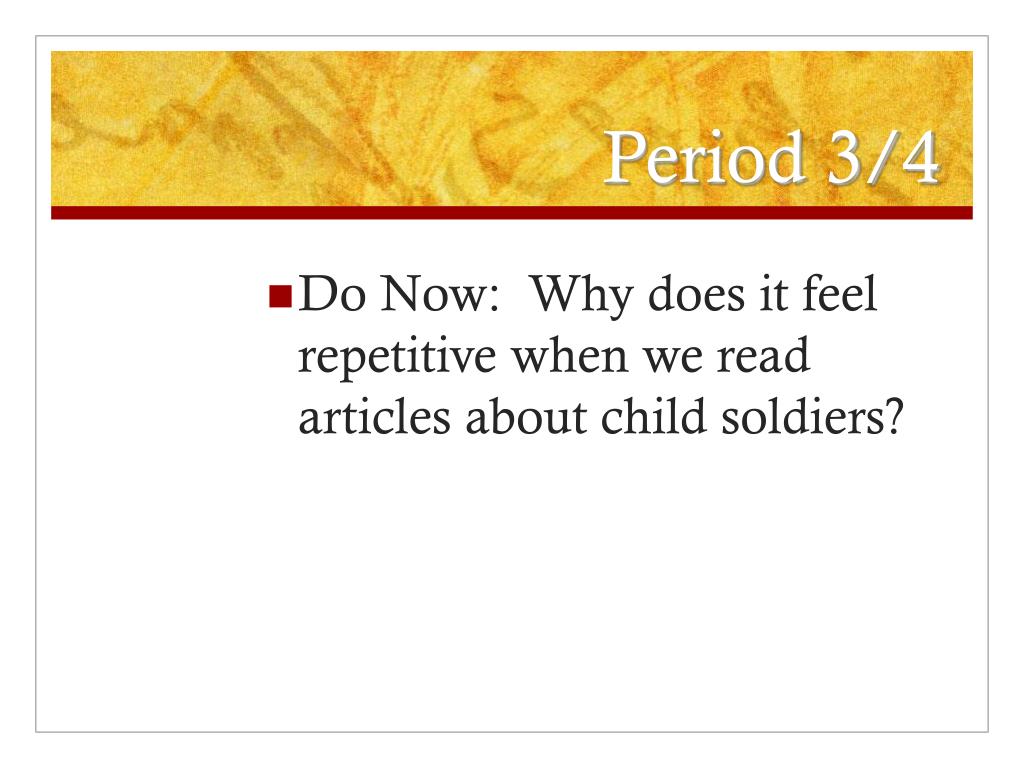 Period 3/4

Do Now:  Why does it feel repetitive when we read articles about child soldiers?